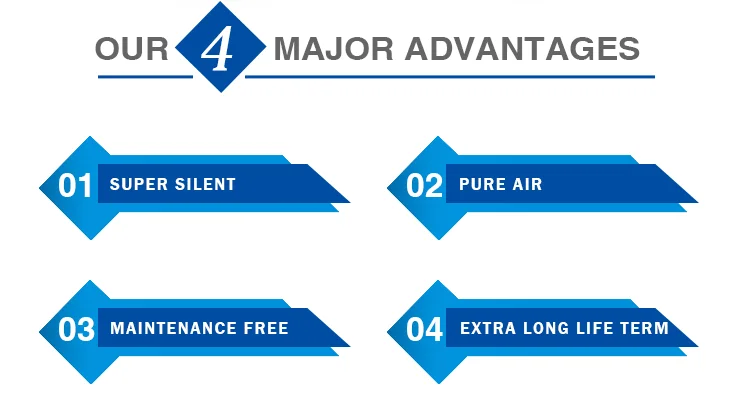 OUR 4 MAJOR ADVANTAGES

01 SUPER SILENT

02 PURE AIR

03 MAINTENANCE FREE

04 EXTRA LONG LIFE TERM